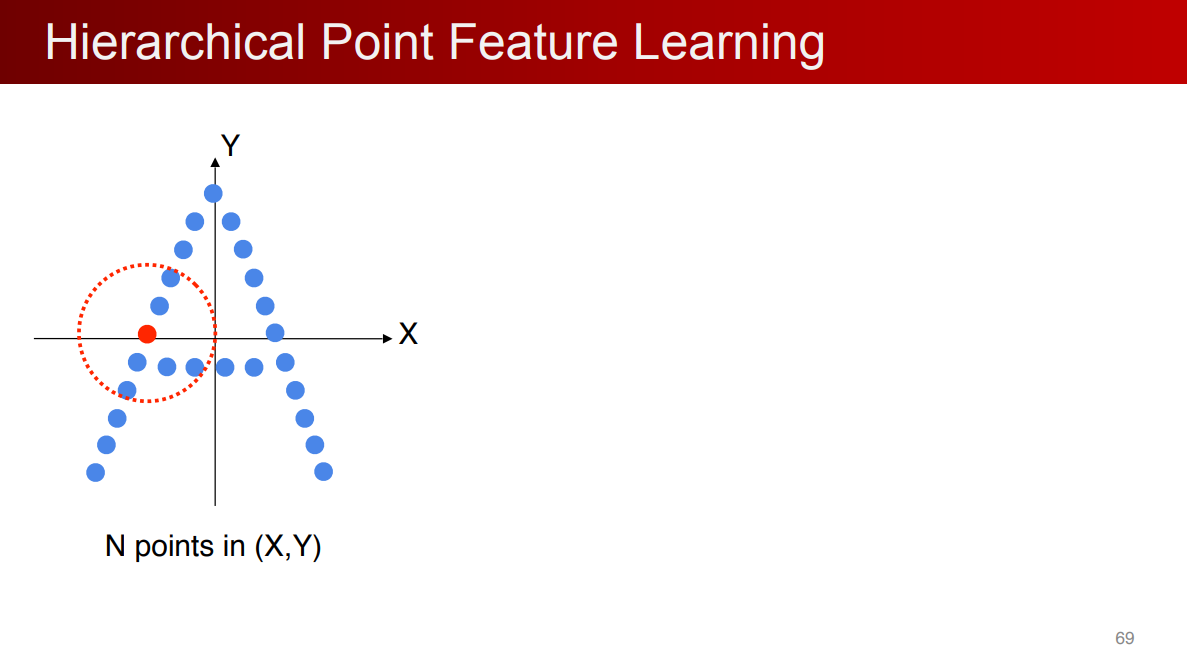 Hierarchical Point Feature Learning

Y

X

N points in (X,Y)

69